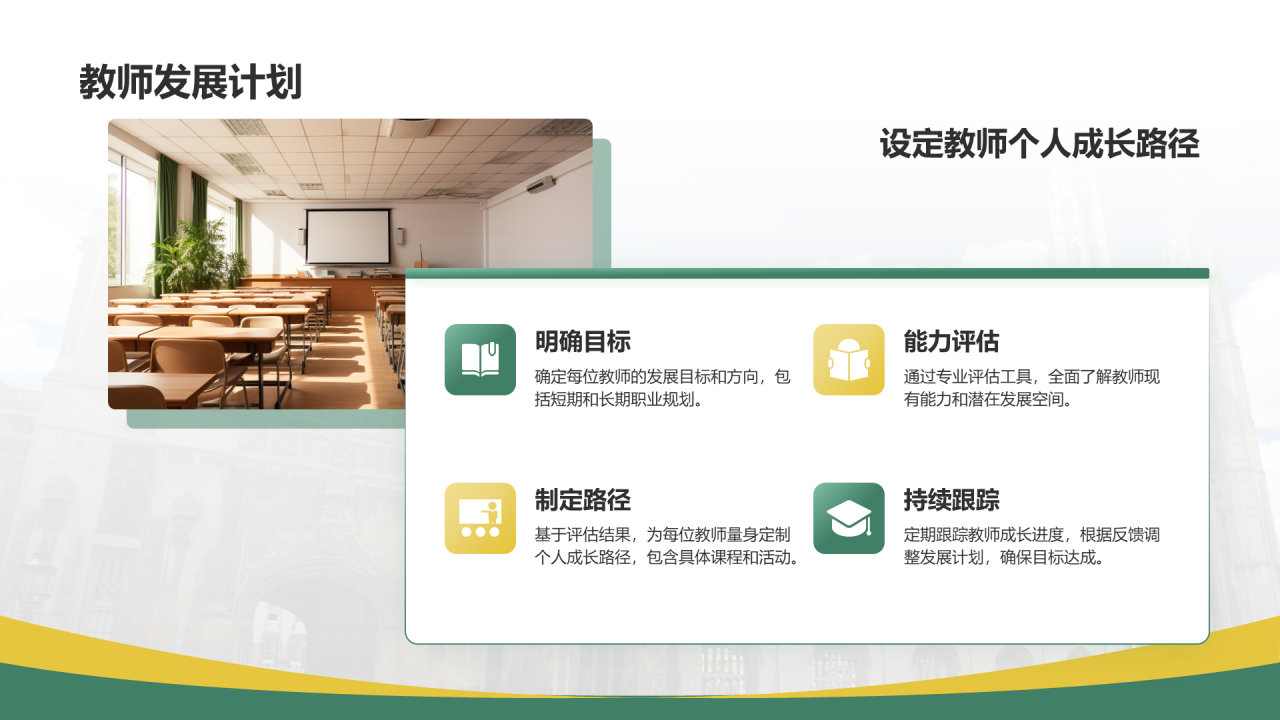 教师发展计划

设定教师个人成长路径

明确目标
确定每位教师的发展目标和方向，包括短期和长期职业规划。

能力评估
通过专业评估工具，全面了解教师现有能力和潜在发展空间。

制定路径
基于评估结果，为每位教师量身定制个人成长路径，包含具体课程和活动。

持续跟踪
定期跟踪教师成长进度，根据反馈调整发展计划，确保目标达成。